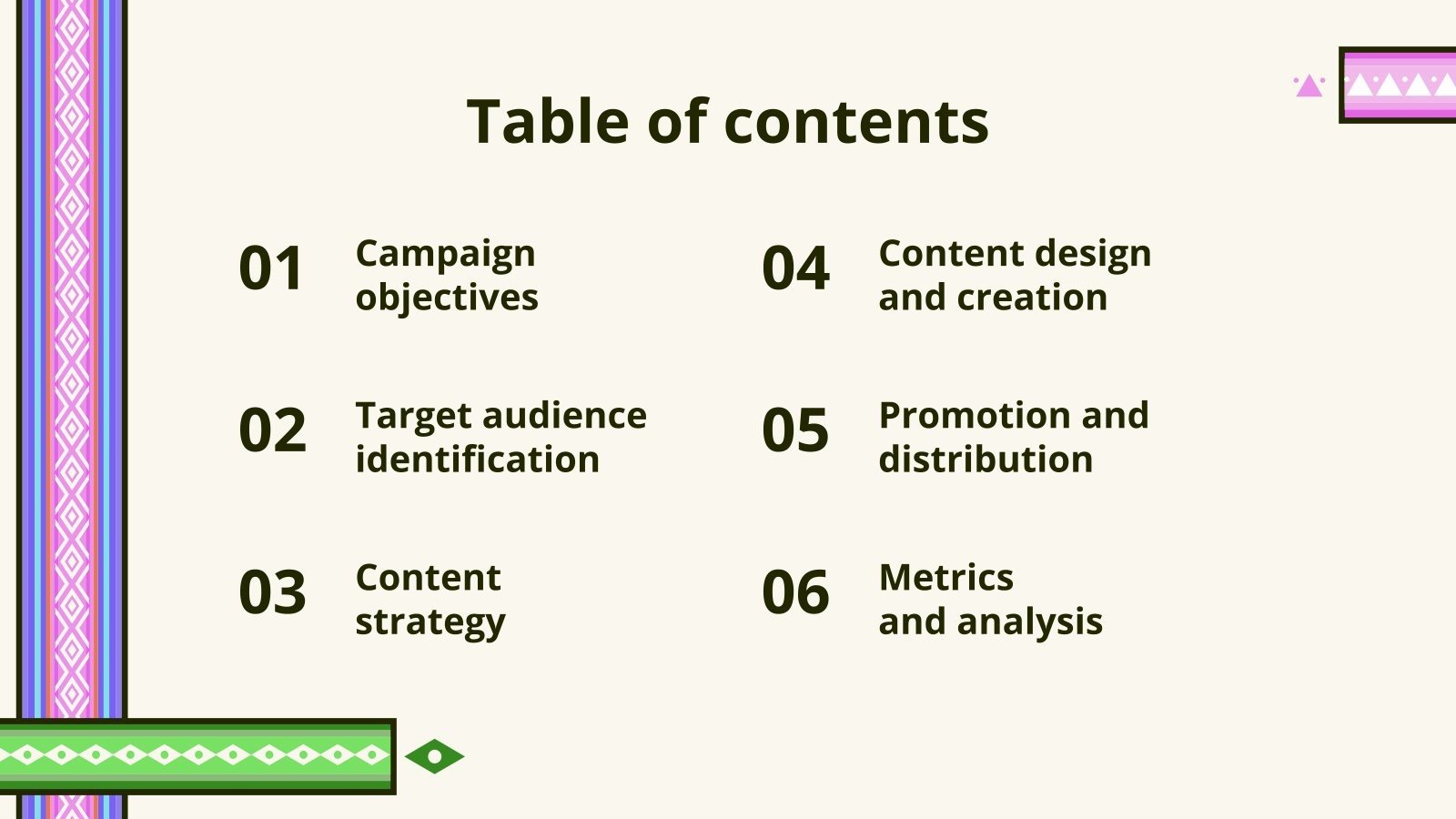 Table of contents

01 Campaign objectives

02 Target audience identification

03 Content strategy

04 Content design and creation

05 Promotion and distribution

06 Metrics and analysis